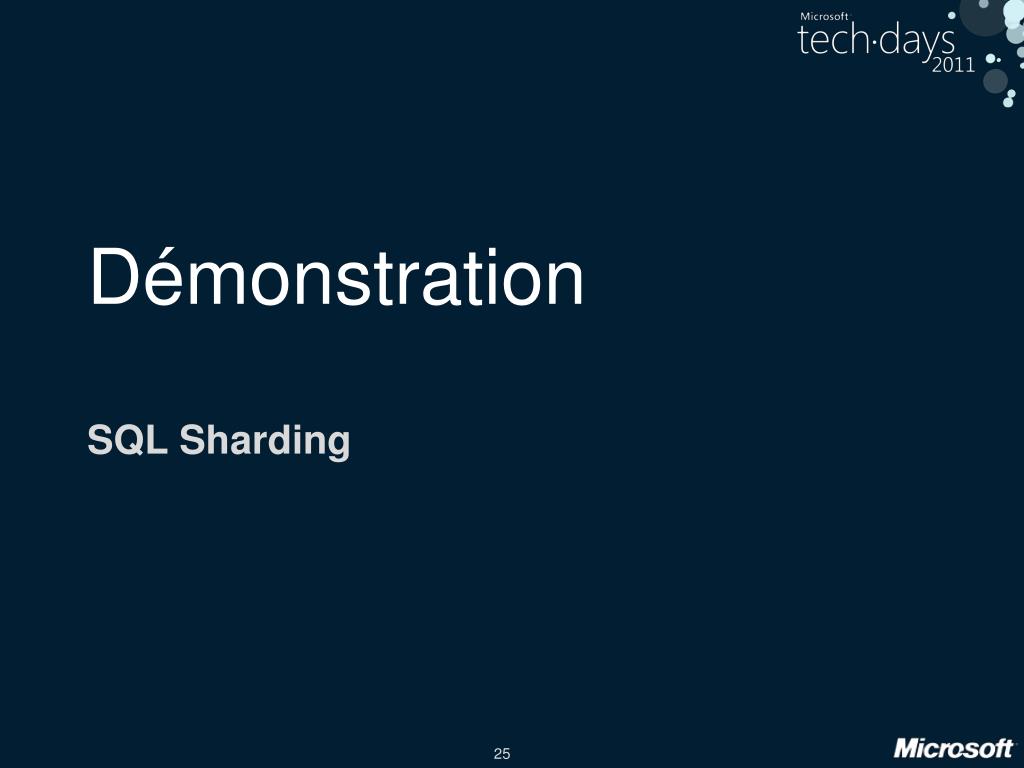 Microsoft
tech·days
2011

Démonstration

SQL Sharding

25

Microsoft